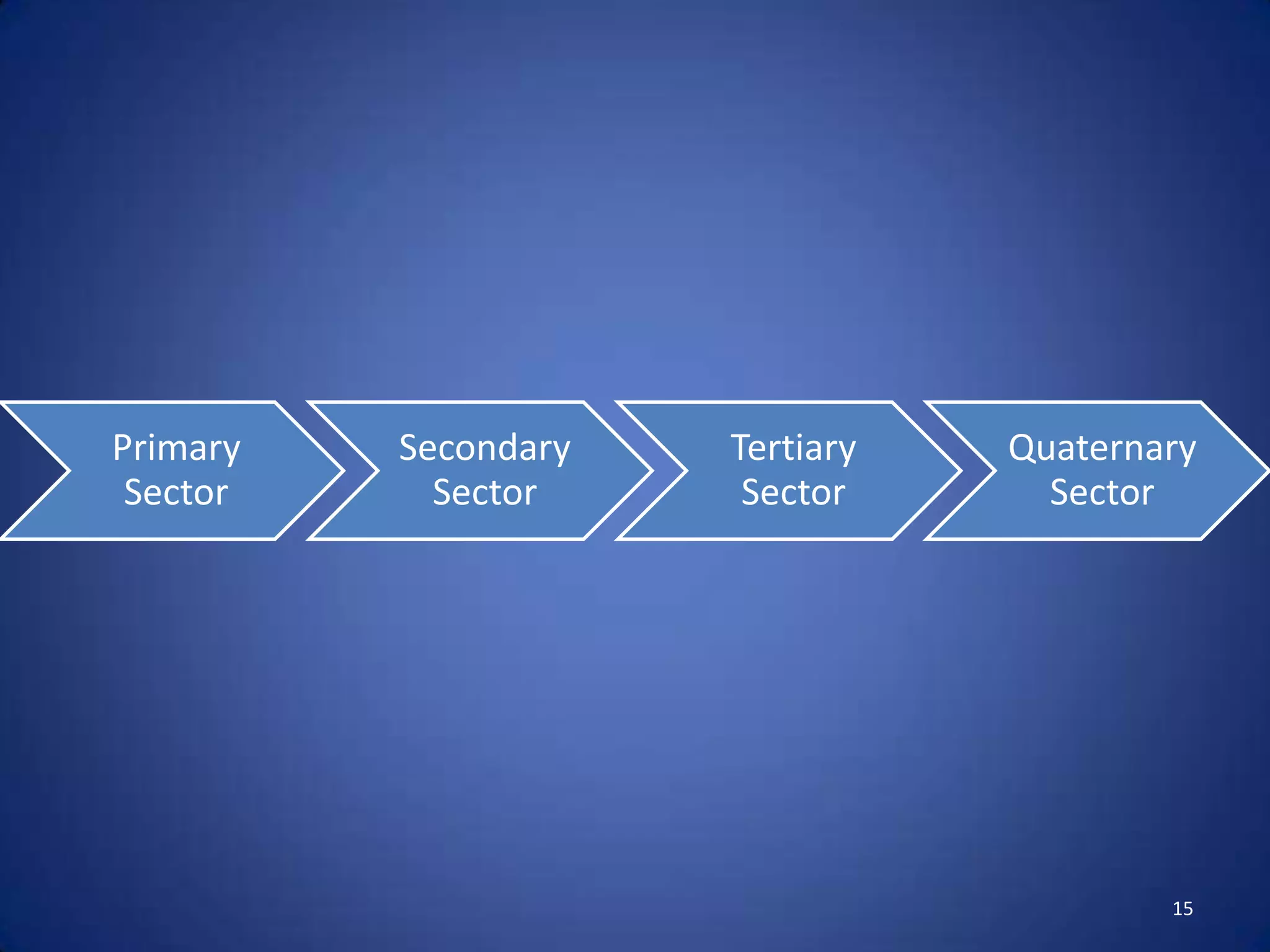 Primary Sector

Secondary Sector

Tertiary Sector

Quaternary Sector

15